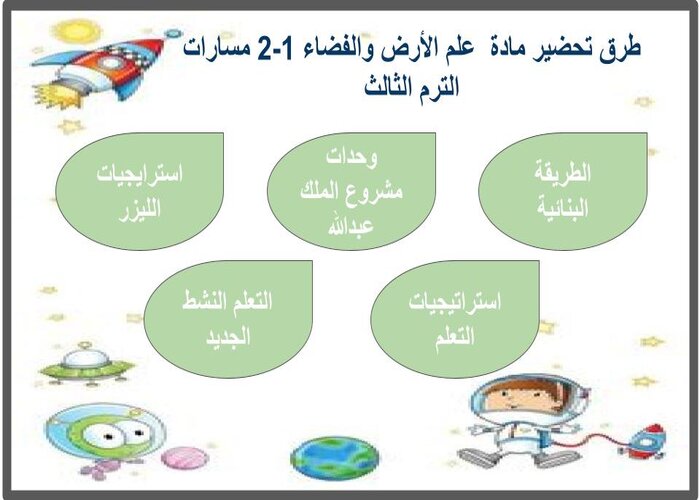 طرق تحضير مادة علم الأرض والفضاء 1-2 مسارات الترم الثالث

الطريقة البنائية

وحدات مشروع الملك عبدالله

استرايجيات الليزر

استراتيجيات التعلم

التعلم النشط الجديد